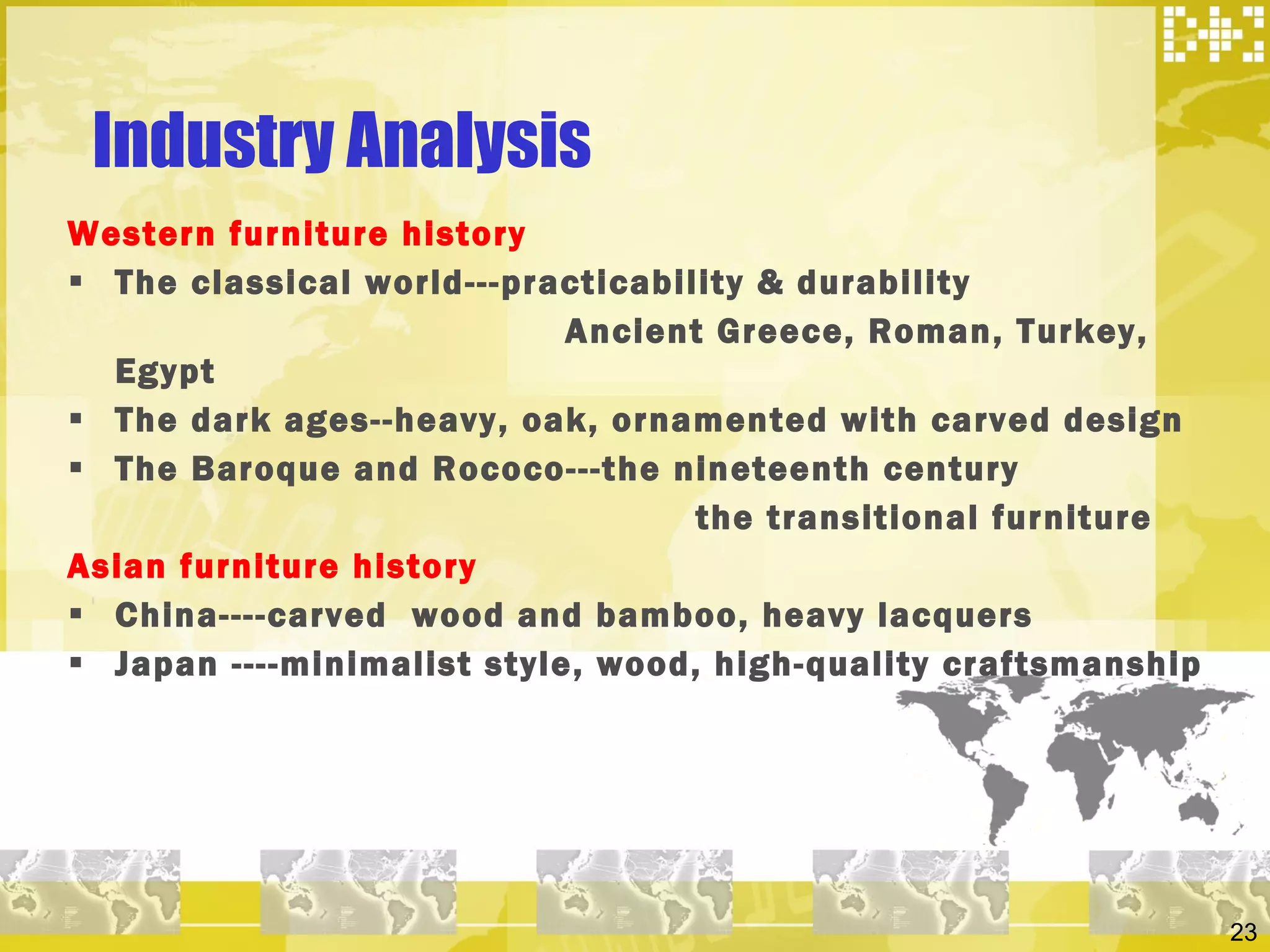 Industry Analysis

Western furniture history

▪ The classical world---practicability & durability
Ancient Greece, Roman, Turkey, Egypt

▪ The dark ages--heavy, oak, ornamented with carved design

▪ The Baroque and Rococo---the nineteenth century
the transitional furniture

Asian furniture history

▪ China----carved wood and bamboo, heavy lacquers

▪ Japan ----minimalist style, wood, high-quality craftsmanship

23